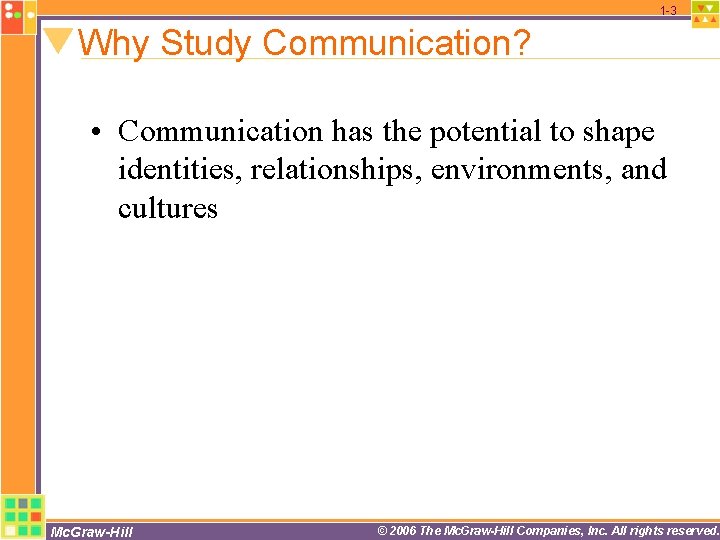 1-3

Why Study Communication?

• Communication has the potential to shape identities, relationships, environments, and cultures

McGraw-Hill

© 2006 The McGraw-Hill Companies, Inc. All rights reserved.